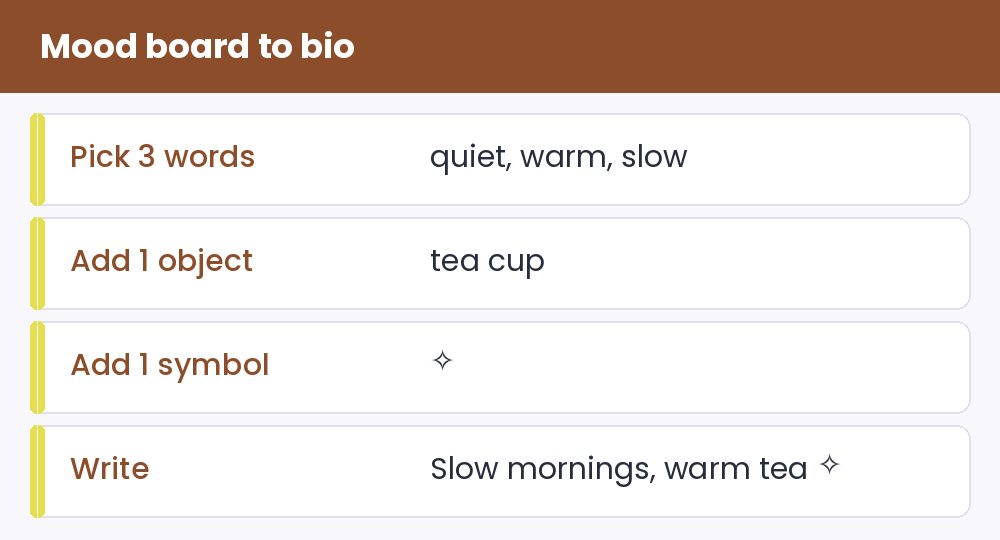 Mood board to bio

Pick 3 words quiet, warm, slow

Add 1 object tea cup

Add 1 symbol ✧

Write Slow mornings, warm tea ✧